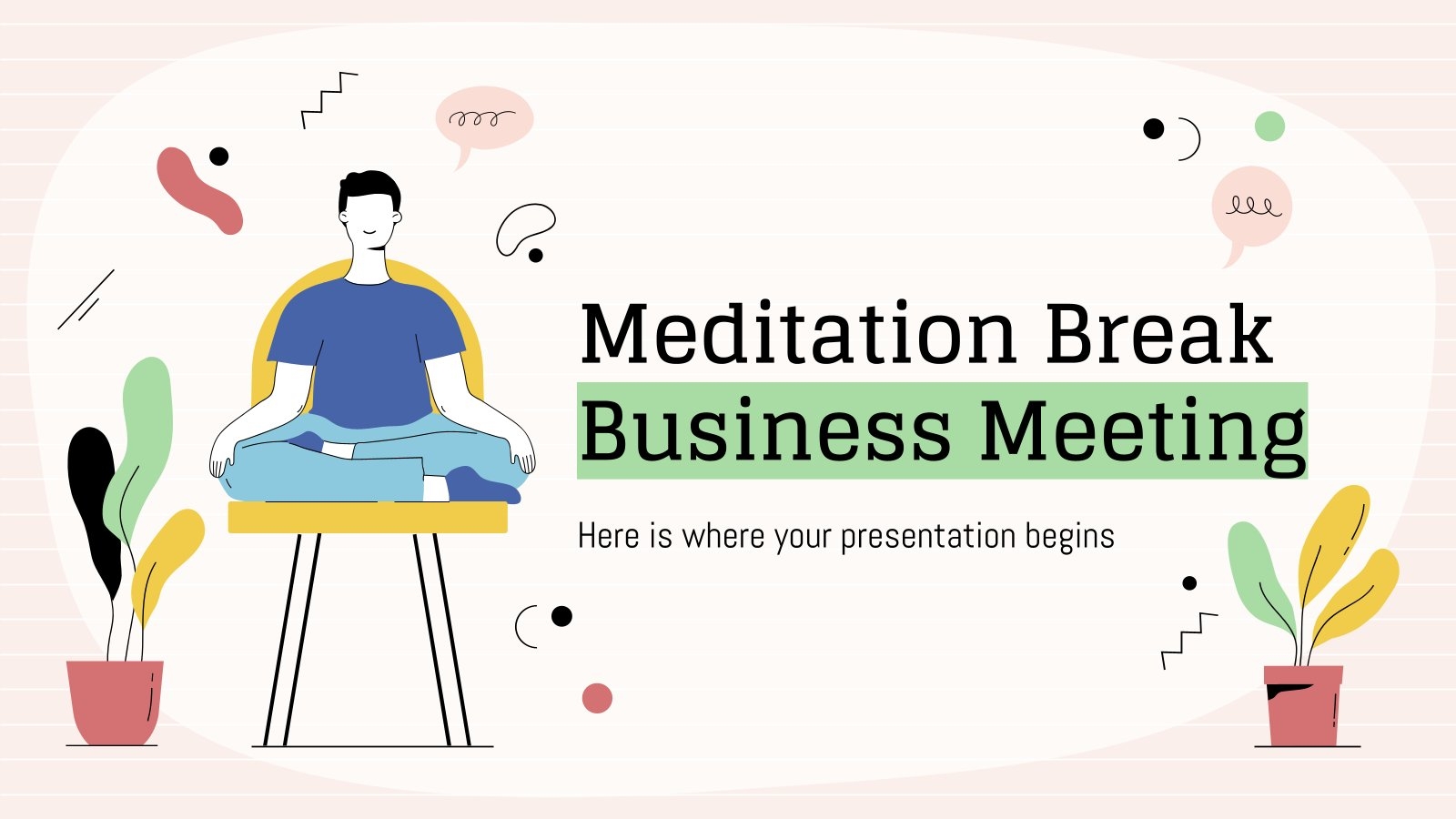 Meditation Break
Business Meeting

Here is where your presentation begins